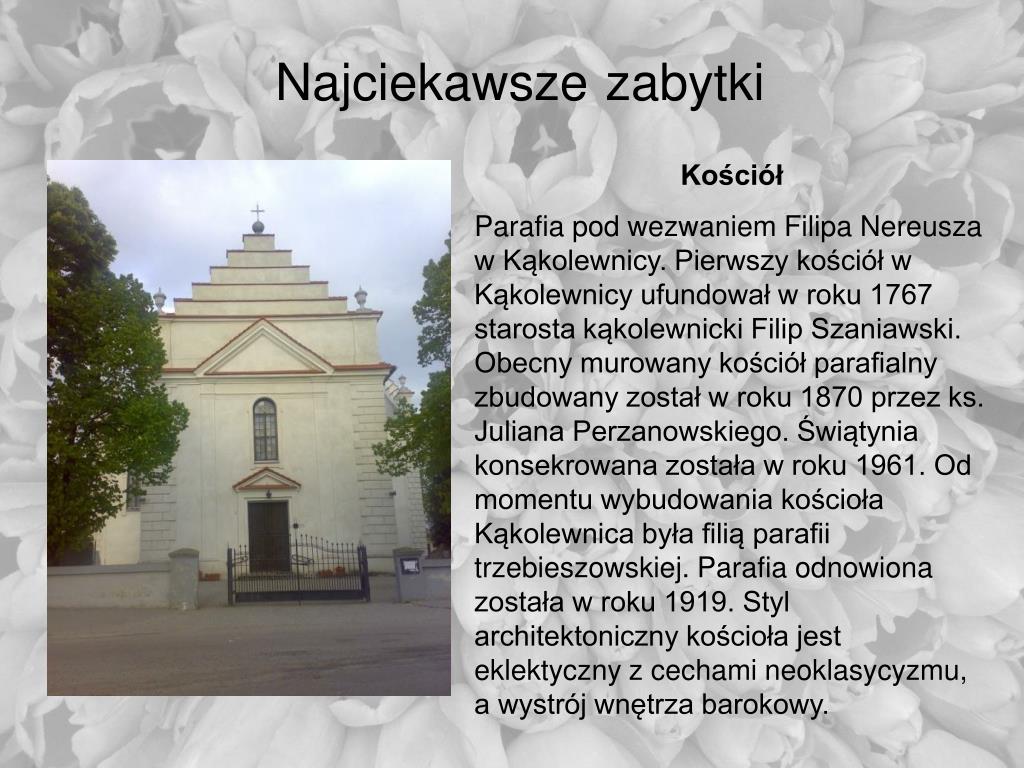 Najciekawsze zabytki

Kościół

Parafia pod wezwaniem Filipa Nereusza w Kąkolewnicy. Pierwszy kościół w Kąkolewnicy ufundował w roku 1767 starosta kąkolewnicki Filip Szaniawski. Obecny murowany kościół parafialny zbudowany został w roku 1870 przez ks. Juliana Perzanowskiego. Świątynia konsekrowana została w roku 1961. Od momentu wybudowania kościoła Kąkolewnica była filią parafii trzebieszowskiej. Parafia odnowiona została w roku 1919. Styl architektoniczny kościoła jest eklektyczny z cechami neoklasycyzmu, a wystrój wnętrza barokowy.